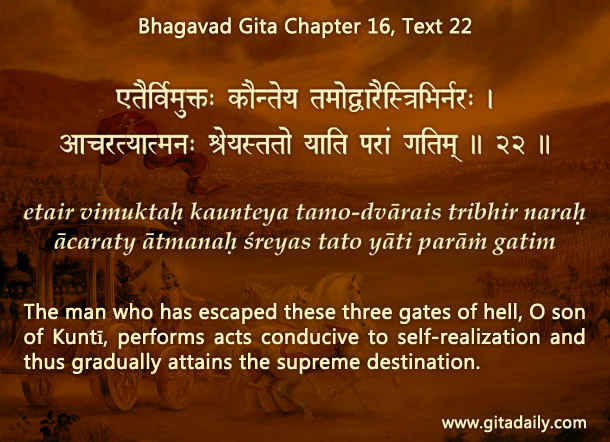 Bhagavad Gita Chapter 16, Text 22

एतैर्विमुक्तः कौन्तेय तमोद्वारैस्त्रिभिर्नरः ।
आचरत्यात्मनः श्रेयस्ततो याति परां गतिम् ॥ २२ ॥

etair vimuktaḥ kaunteya tamo-dvārais tribhir naraḥ
ācaraty ātmanaḥ śreyas tato yāti parāṁ gatim

The man who has escaped these three gates of hell, O son of Kuntī, performs acts conducive to self-realization and thus gradually attains the supreme destination.

www.gitadaily.com